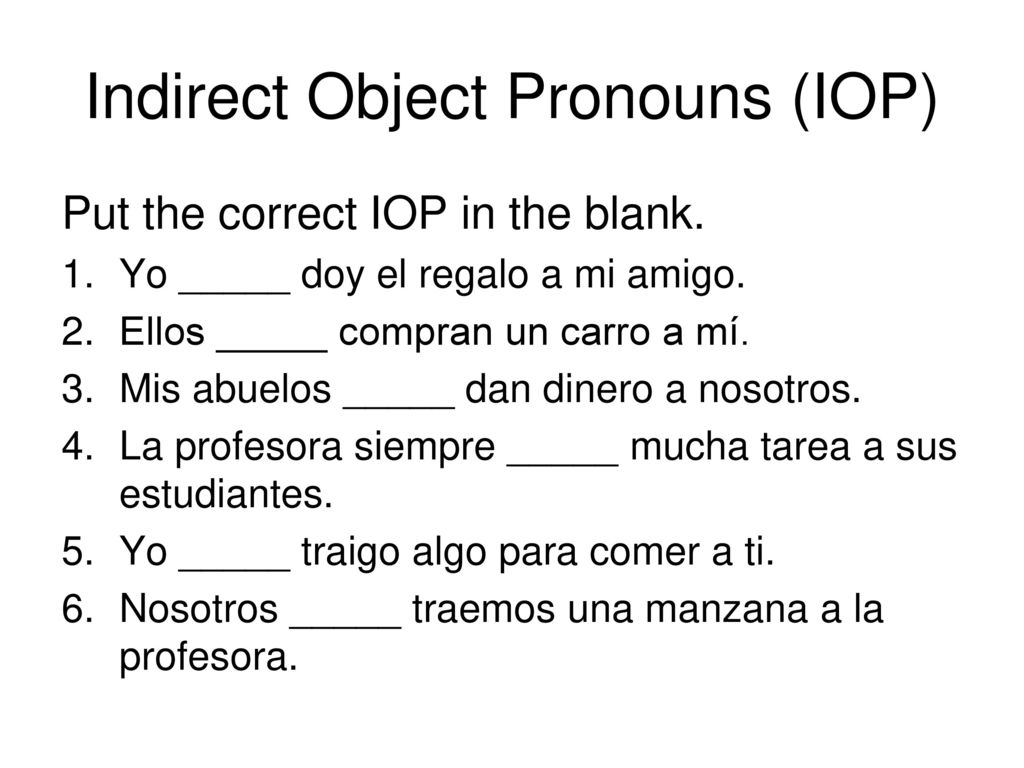 Indirect Object Pronouns (IOP)

Put the correct IOP in the blank.

1. Yo _____ doy el regalo a mi amigo.
2. Ellos _____ compran un carro a mí.
3. Mis abuelos _____ dan dinero a nosotros.
4. La profesora siempre _____ mucha tarea a sus estudiantes.
5. Yo _____ traigo algo para comer a ti.
6. Nosotros _____ traemos una manzana a la profesora.